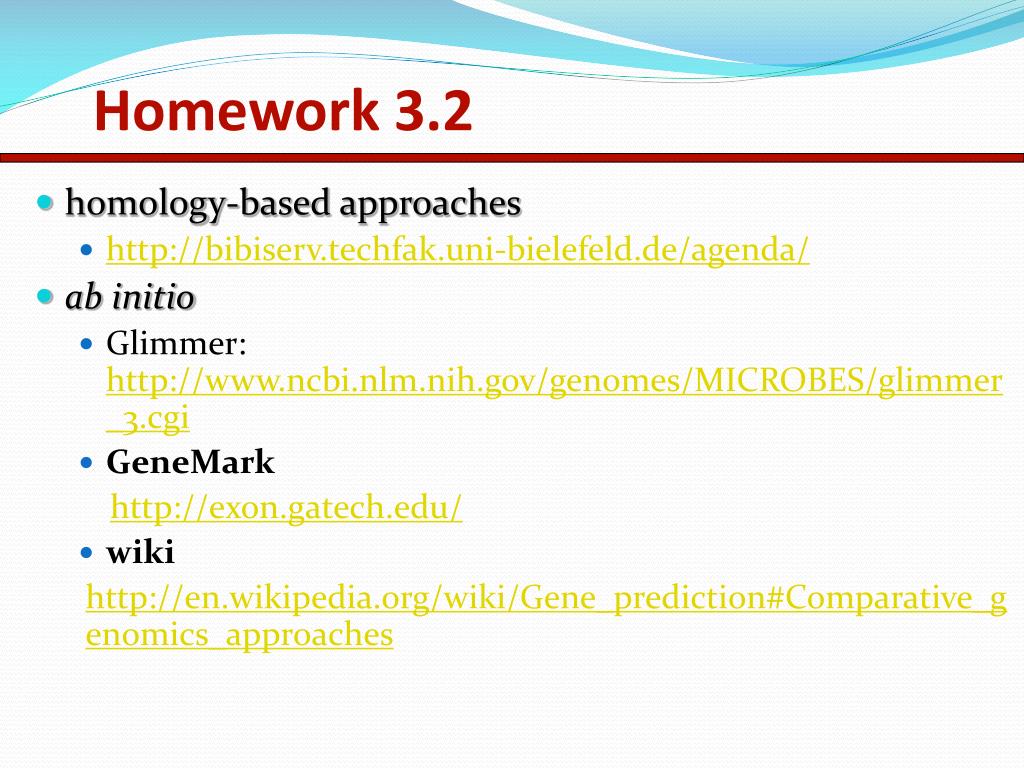 Homework 3.2

homology-based approaches

http://bibiserv.techfak.uni-bielefeld.de/agenda/

ab initio

Glimmer: http://www.ncbi.nlm.nih.gov/genomes/MICROBES/glimmer_3.cgi

GeneMark

http://exon.gatech.edu/

wiki

http://en.wikipedia.org/wiki/Gene_prediction#Comparative_genomics_approaches